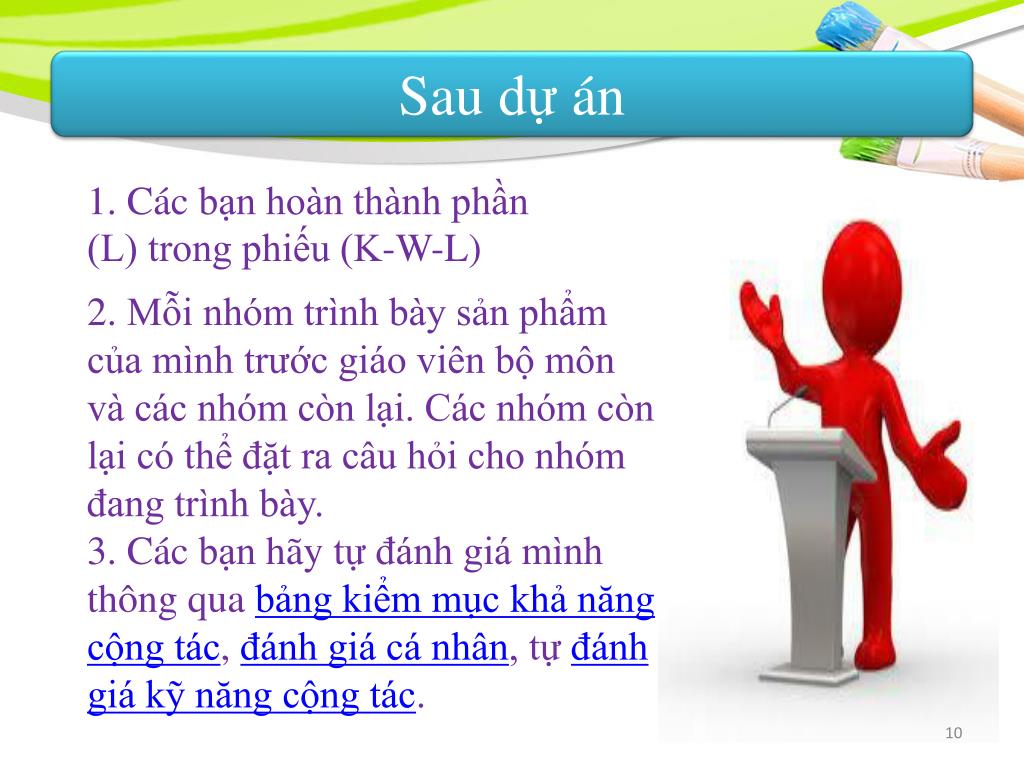 Sau dự án

1. Các bạn hoàn thành phần (L) trong phiếu (K-W-L)

2. Mỗi nhóm trình bày sản phẩm của mình trước giáo viên bộ môn và các nhóm còn lại. Các nhóm còn lại có thể đặt ra câu hỏi cho nhóm đang trình bày.
3. Các bạn hãy tự đánh giá mình thông qua bảng kiểm mục khả năng cộng tác, đánh giá cá nhân, tự đánh giá kỹ năng cộng tác.

10